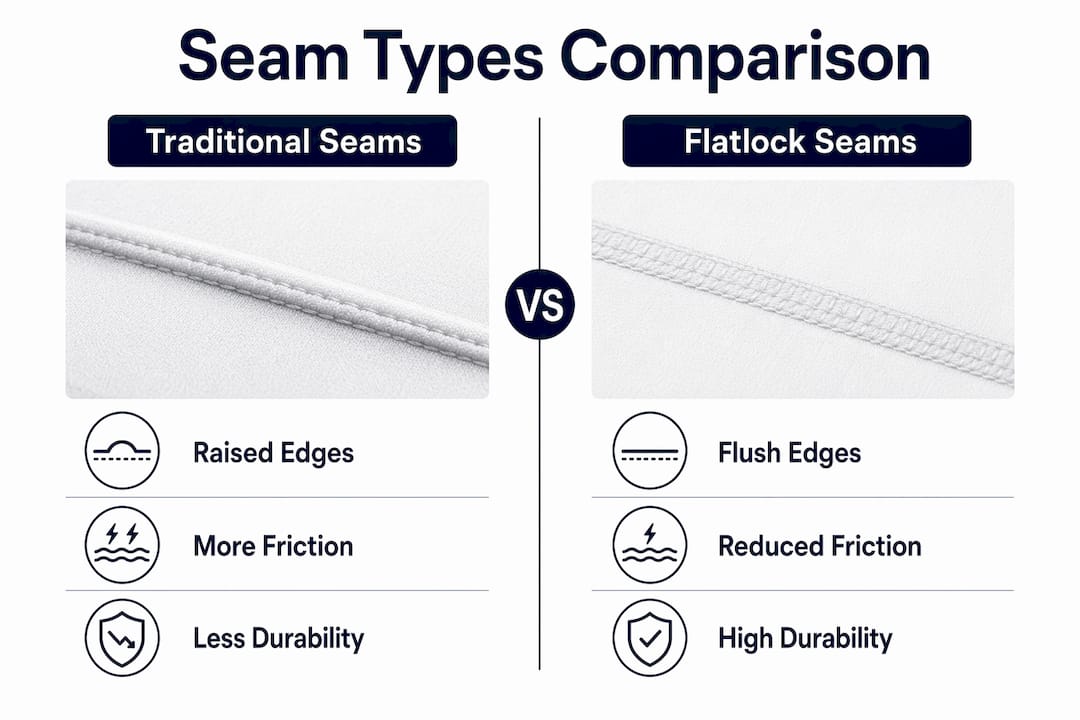 Seam Types Comparison

Traditional Seams

Raised Edges

More Friction

Less Durability

VS

Flatlock Seams

Flush Edges

Reduced Friction

High Durability